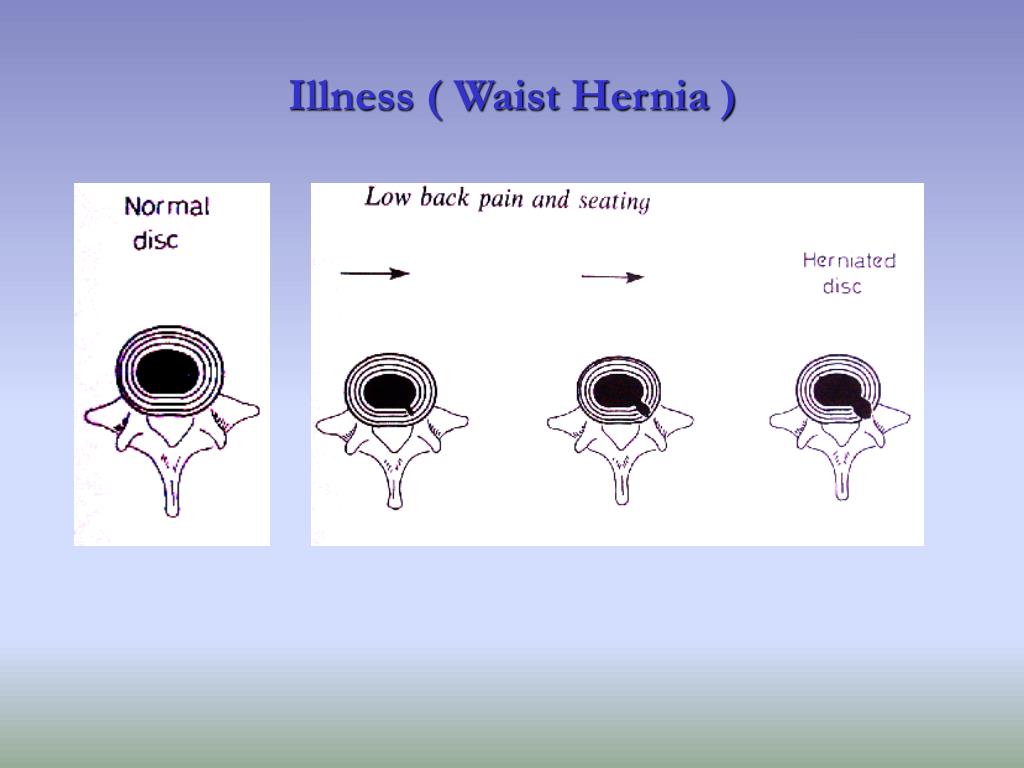 Illness ( Waist Hernia )

Normal disc

Low back pain and seating

Herniated disc